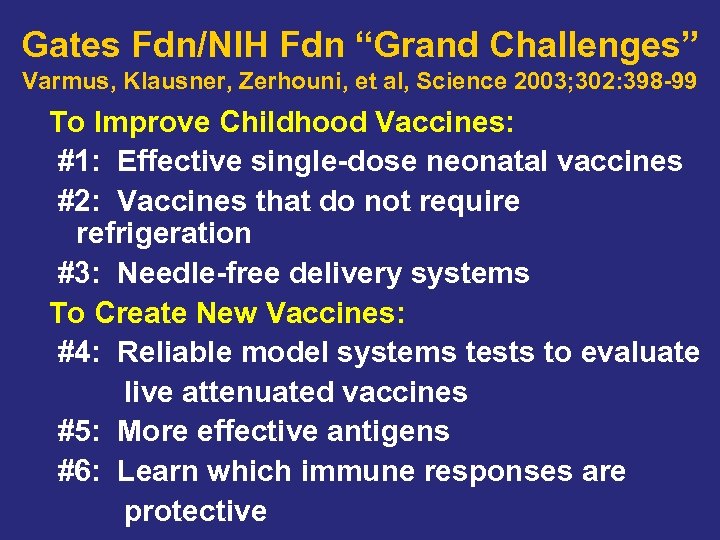 Gates Fdn/NIH Fdn “Grand Challenges”
Varmus, Klausner, Zerhouni, et al, Science 2003;302:398-99

To Improve Childhood Vaccines:

#1: Effective single-dose neonatal vaccines

#2: Vaccines that do not require refrigeration

#3: Needle-free delivery systems

To Create New Vaccines:

#4: Reliable model systems tests to evaluate live attenuated vaccines

#5: More effective antigens

#6: Learn which immune responses are protective